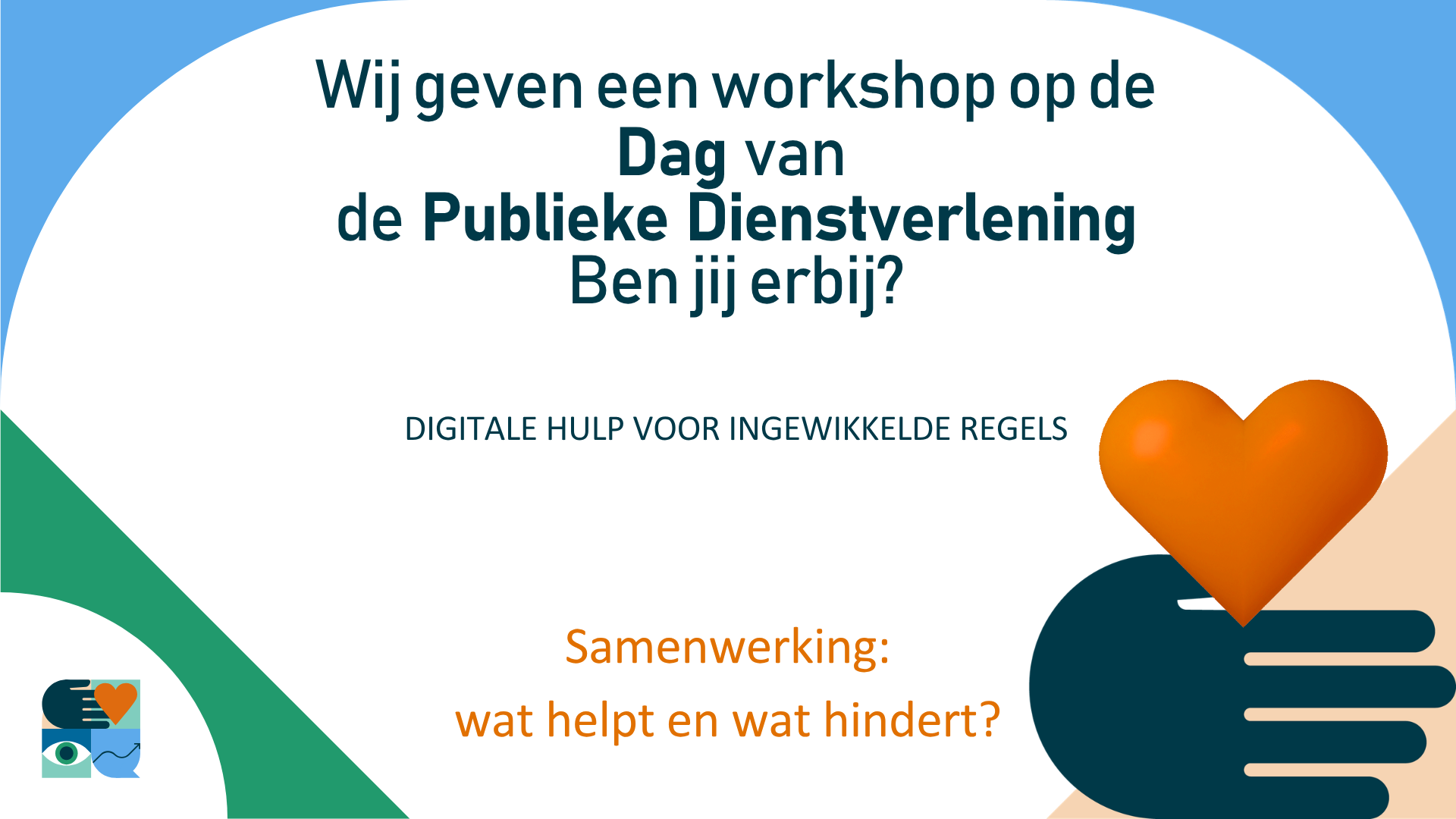 Wij geven een workshop op de Dag van de Publieke Dienstverlening Ben jij erbij?

DIGITALE HULP VOOR INGEWIKKELDE REGELS

Samenwerking: wat helpt en wat hindert?